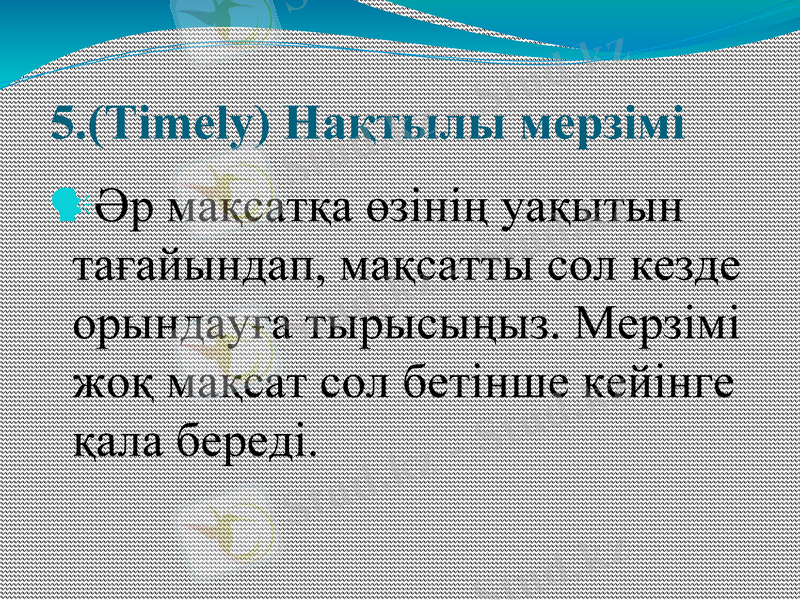 5.(Timely) Нақтылы мерзімі

Әр мақсатқа өзінің уақытын тағайындап, мақсатты сол кезде орындауға тырысыңыз. Мерзімі жоқ мақсат сол бетінше кейінге қала береді.